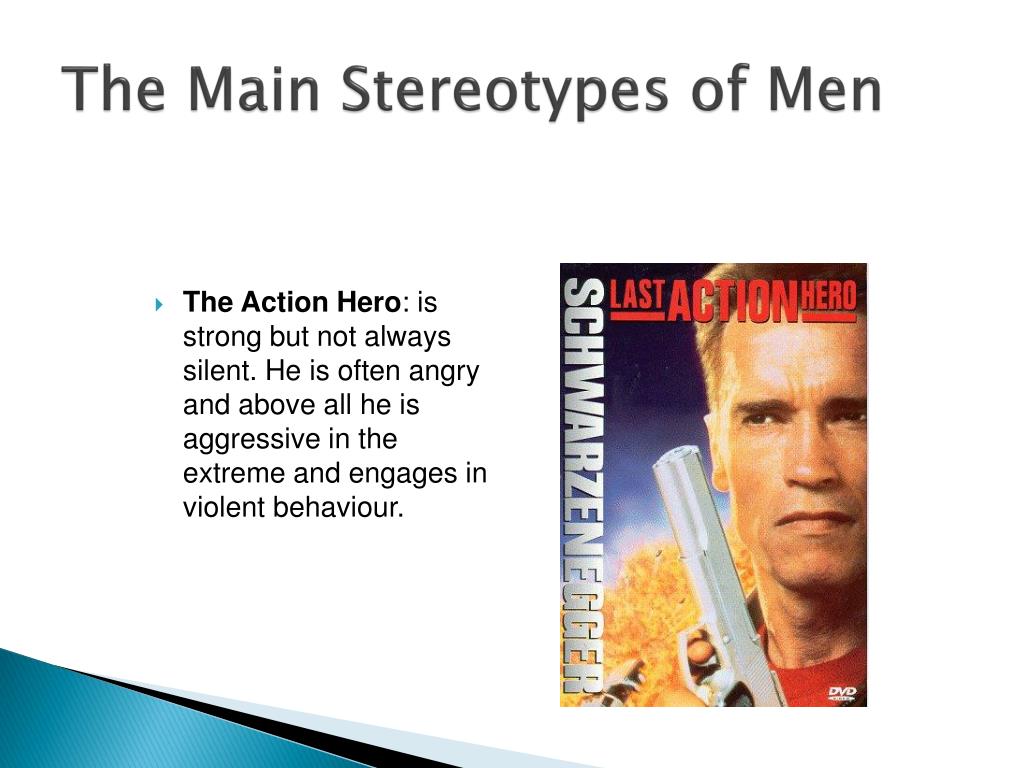 The Main Stereotypes of Men

The Action Hero: is strong but not always silent. He is often angry and above all he is aggressive in the extreme and engages in violent behaviour.

SCHWARZENEGGER
LAST ACTION HERO
DVD